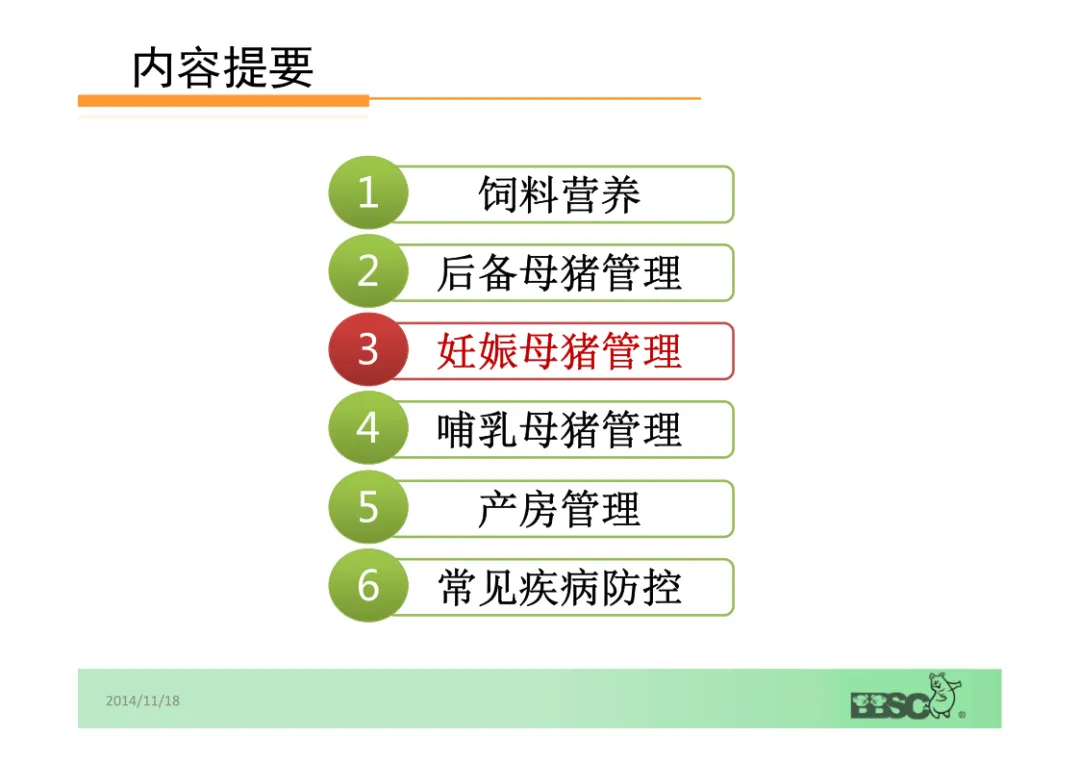 内容提要

1 饲料营养

2 后备母猪管理

3 妊娠母猪管理

4 哺乳母猪管理

5 产房管理

6 常见疾病防控

2014/11/18

BBSC